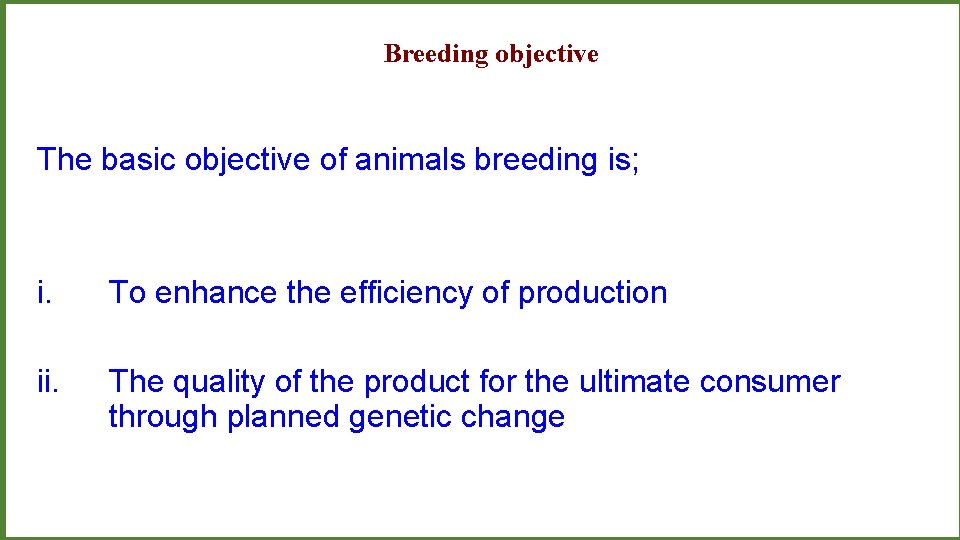 Breeding objective

The basic objective of animals breeding is;

i. To enhance the efficiency of production

ii. The quality of the product for the ultimate consumer through planned genetic change